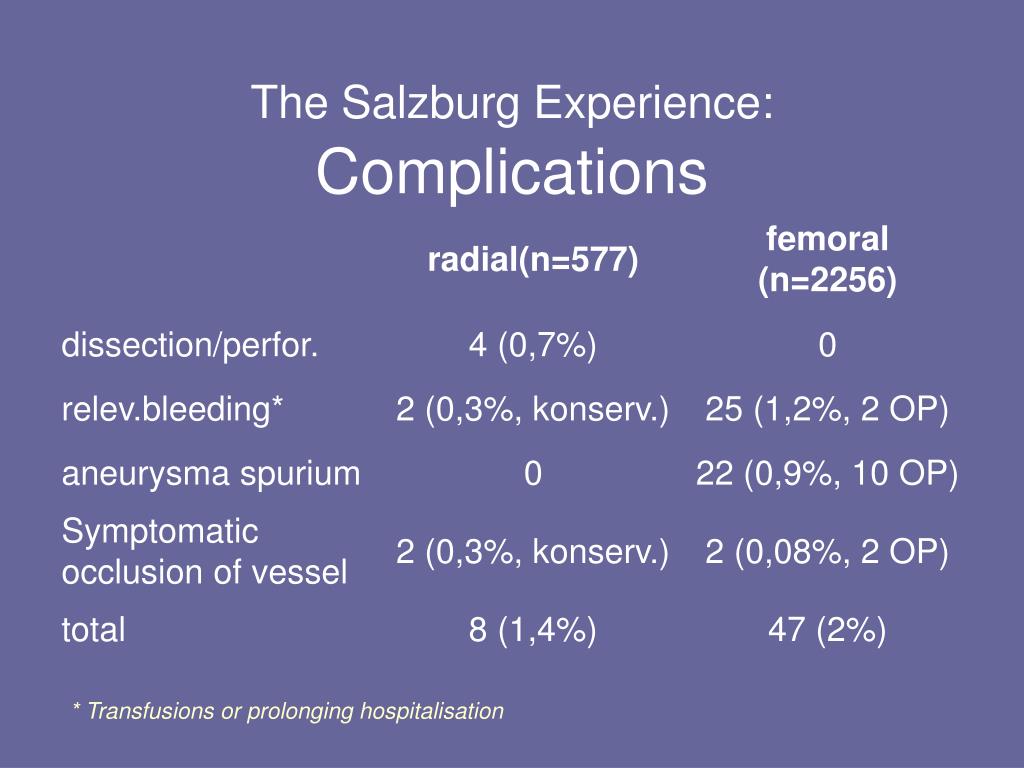 The Salzburg Experience:
Complications

| | radial(n=577) | femoral (n=2256) |
|---|---|---|
| dissection/perfor. | 4 (0,7%) | 0 |
| relev.bleeding* | 2 (0,3%, konserv.) | 25 (1,2%, 2 OP) |
| aneurysma spurium | 0 | 22 (0,9%, 10 OP) |
| Symptomatic occlusion of vessel | 2 (0,3%, konserv.) | 2 (0,08%, 2 OP) |
| total | 8 (1,4%) | 47 (2%) |

* Transfusions or prolonging hospitalisation